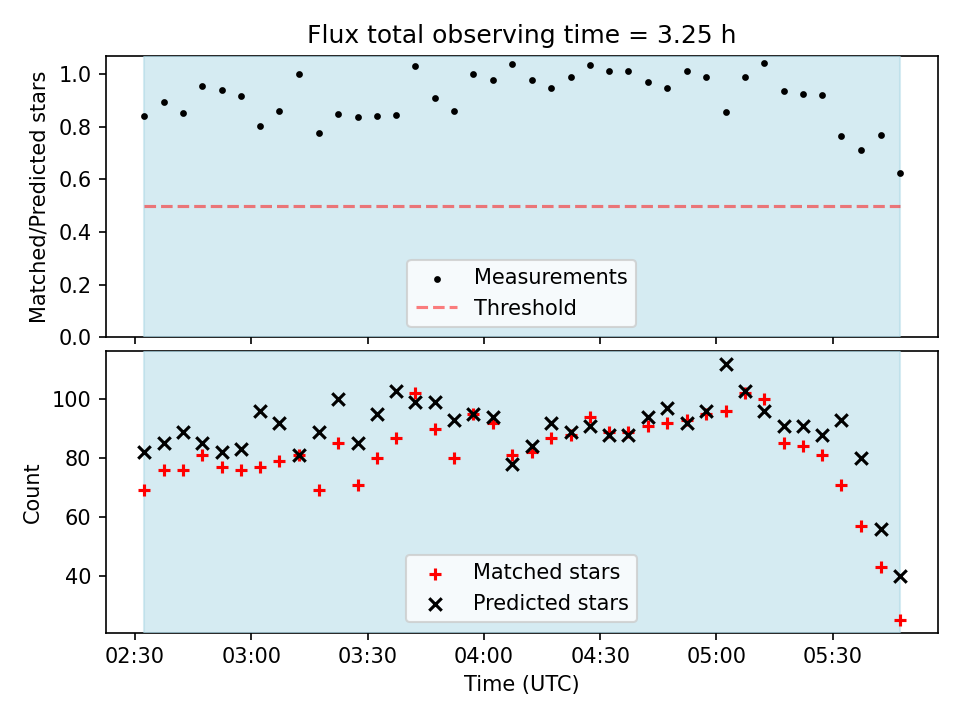 Flux total observing time = 3.25 h

Matched/Predicted stars

1.0
0.8
0.6
0.4
0.2
0.0

Measurements
Threshold

Count

100
80
60
40

Matched stars
Predicted stars

02:30
03:00
03:30
04:00
04:30
05:00
05:30

Time (UTC)